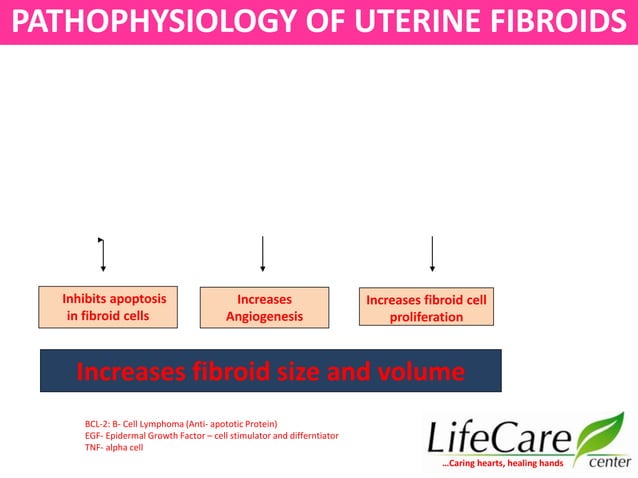 PATHOPHYSIOLOGY OF UTERINE FIBROIDS

Inhibits apoptosis in fibroid cells

Increases Angiogenesis

Increases fibroid cell proliferation

Increases fibroid size and volume

BCL-2: B- Cell Lymphoma (Anti- apototic Protein)
EGF- Epidermal Growth Factor – cell stimulator and differntiator
TNF- alpha cell

LifeCare
center
...Caring hearts, healing hands